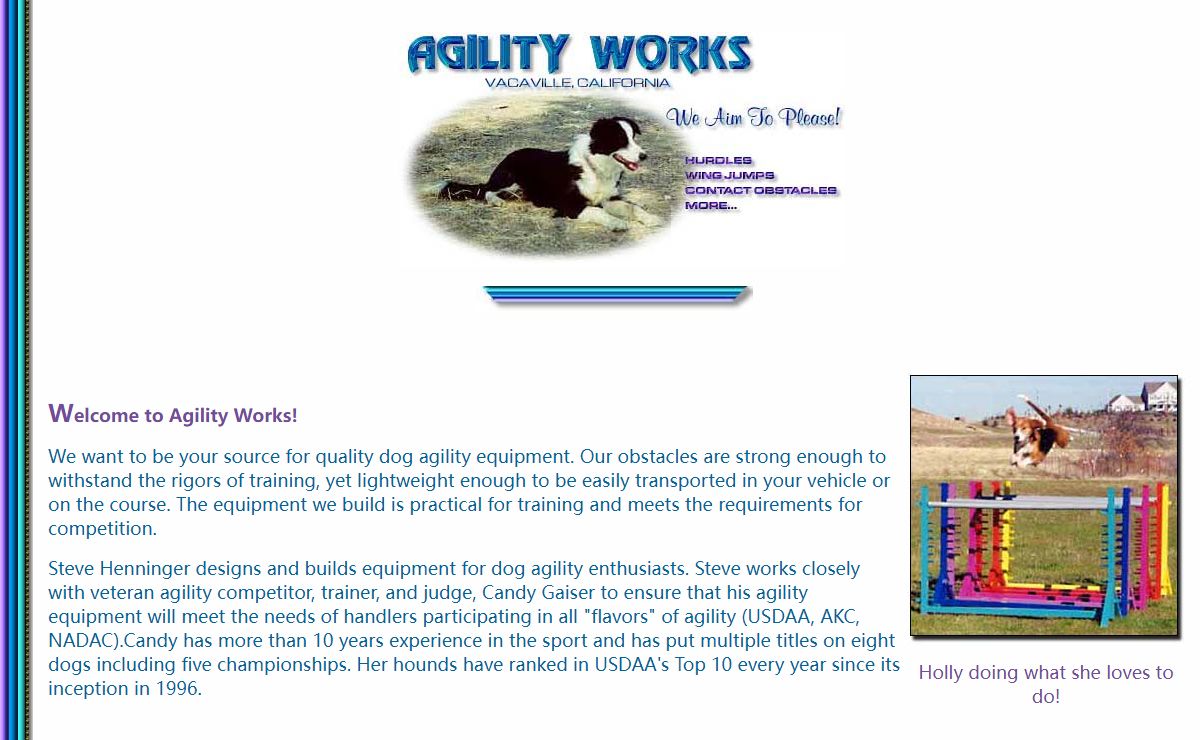 AGILITY WORKS
VACAVILLE, CALIFORNIA

We Aim To Please!

HURDLES
WING JUMPS
CONTACT OBSTACLES
MORE...

Welcome to Agility Works!

We want to be your source for quality dog agility equipment. Our obstacles are strong enough to withstand the rigors of training, yet lightweight enough to be easily transported in your vehicle or on the course. The equipment we build is practical for training and meets the requirements for competition.

Steve Henninger designs and builds equipment for dog agility enthusiasts. Steve works closely with veteran agility competitor, trainer, and judge, Candy Gaiser to ensure that his agility equipment will meet the needs of handlers participating in all "flavors" of agility (USDAA, AKC, NADAC).Candy has more than 10 years experience in the sport and has put multiple titles on eight dogs including five championships. Her hounds have ranked in USDAA's Top 10 every year since its inception in 1996.

Holly doing what she loves to do!